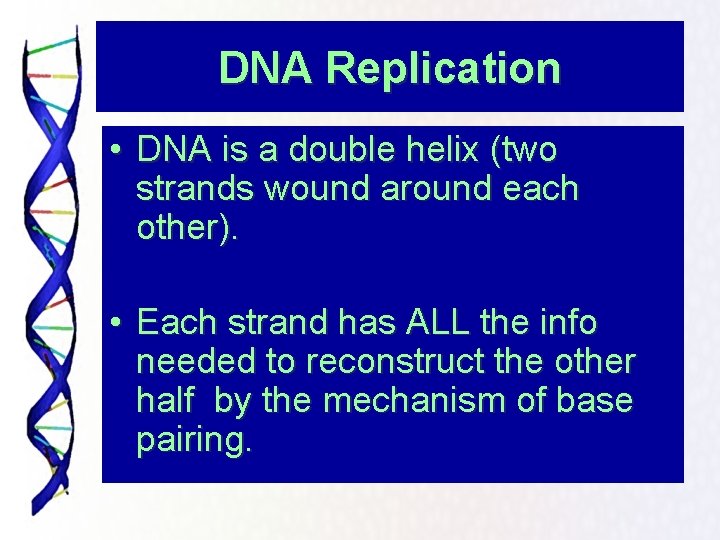 DNA Replication

• DNA is a double helix (two strands wound around each other).

• Each strand has ALL the info needed to reconstruct the other half by the mechanism of base pairing.